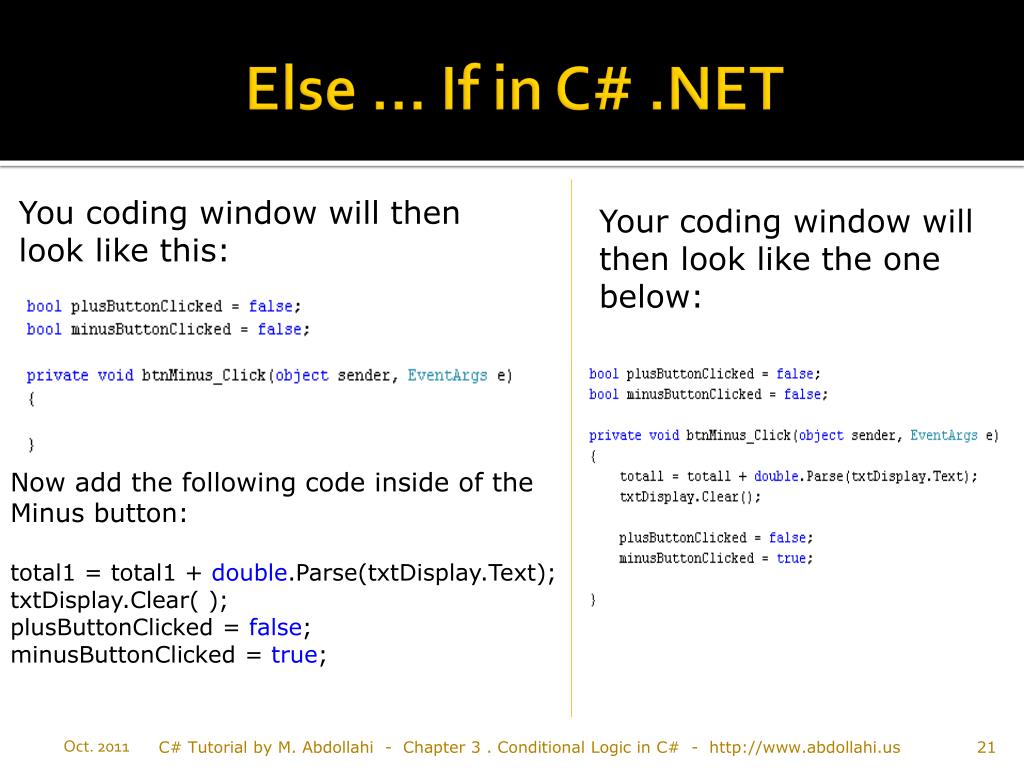 Else … If in C# .NET

You coding window will then look like this:

bool plusButtonClicked = false;
bool minusButtonClicked = false;

private void btnMinus_Click(object sender, EventArgs e)
{

}

Now add the following code inside of the Minus button:

total1 = total1 + double.Parse(txtDisplay.Text);
txtDisplay.Clear( );
plusButtonClicked = false;
minusButtonClicked = true;

Your coding window will then look like the one below:

bool plusButtonClicked = false;
bool minusButtonClicked = false;

private void btnMinus_Click(object sender, EventArgs e)
{
total1 = total1 + double.Parse(txtDisplay.Text);
txtDisplay.Clear();

plusButtonClicked = false;
minusButtonClicked = true;

}

Oct. 2011 C# Tutorial by M. Abdollahi - Chapter 3 . Conditional Logic in C# - http://www.abdollahi.us 21